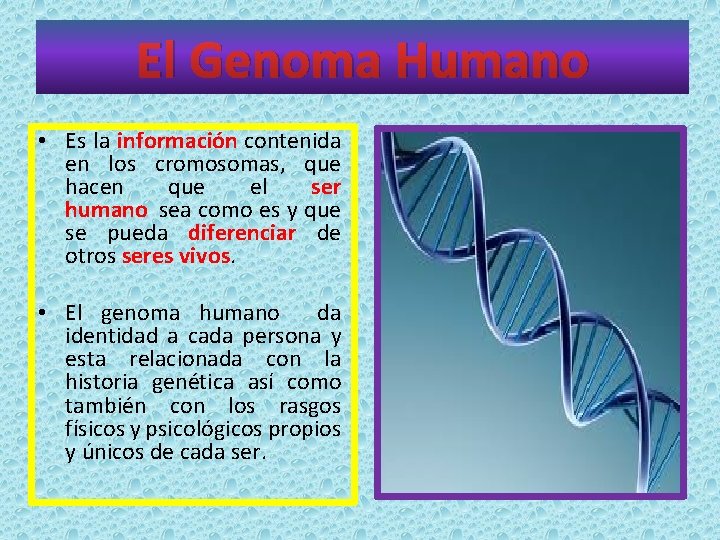 El Genoma Humano

• Es la información contenida en los cromosomas, que hacen que el ser humano sea como es y que se pueda diferenciar de otros seres vivos.

• El genoma humano da identidad a cada persona y esta relacionada con la historia genética así como también con los rasgos físicos y psicológicos propios y únicos de cada ser.